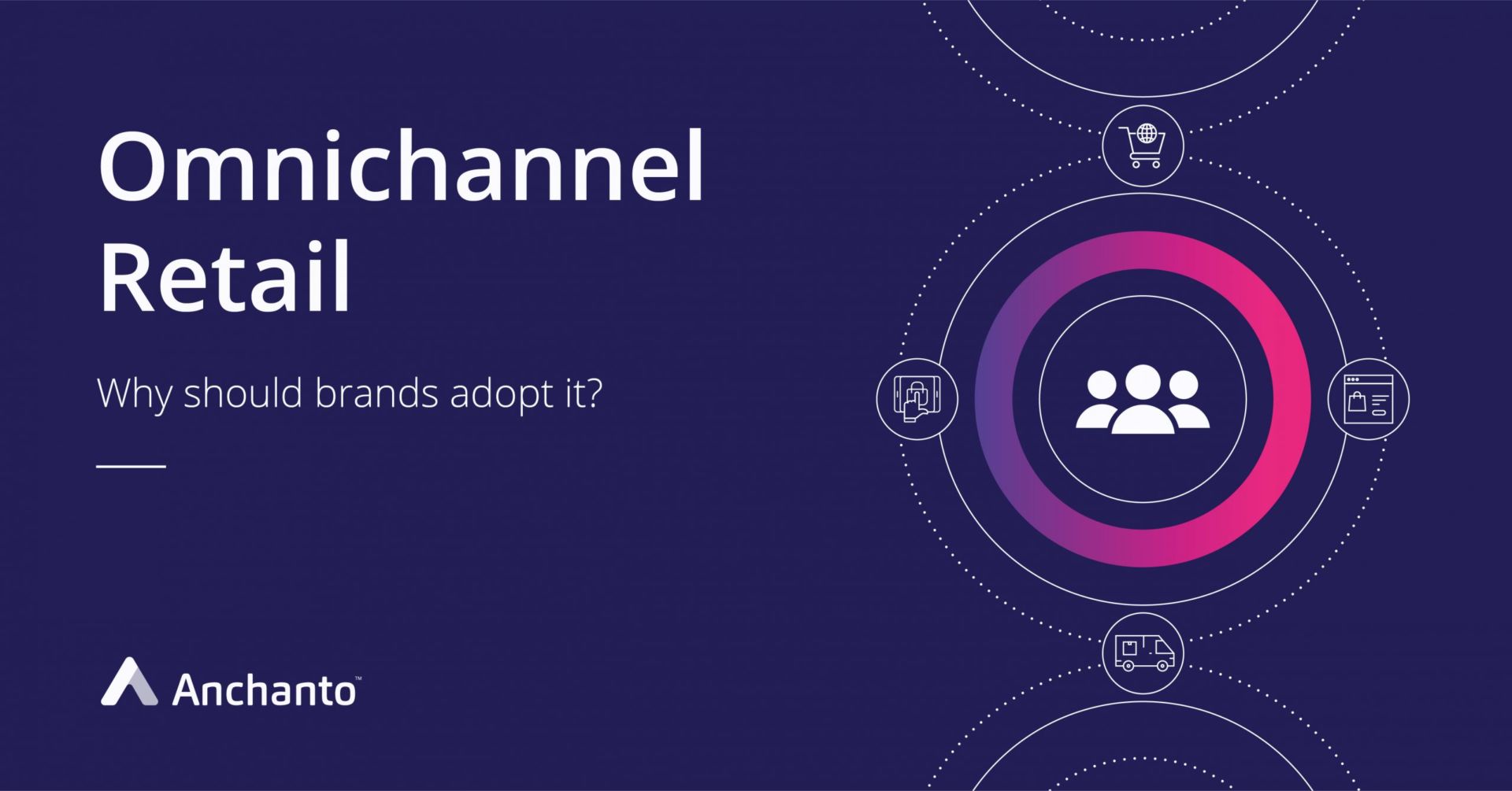 Omnichannel Retail

Why should brands adopt it?

Anchanto™